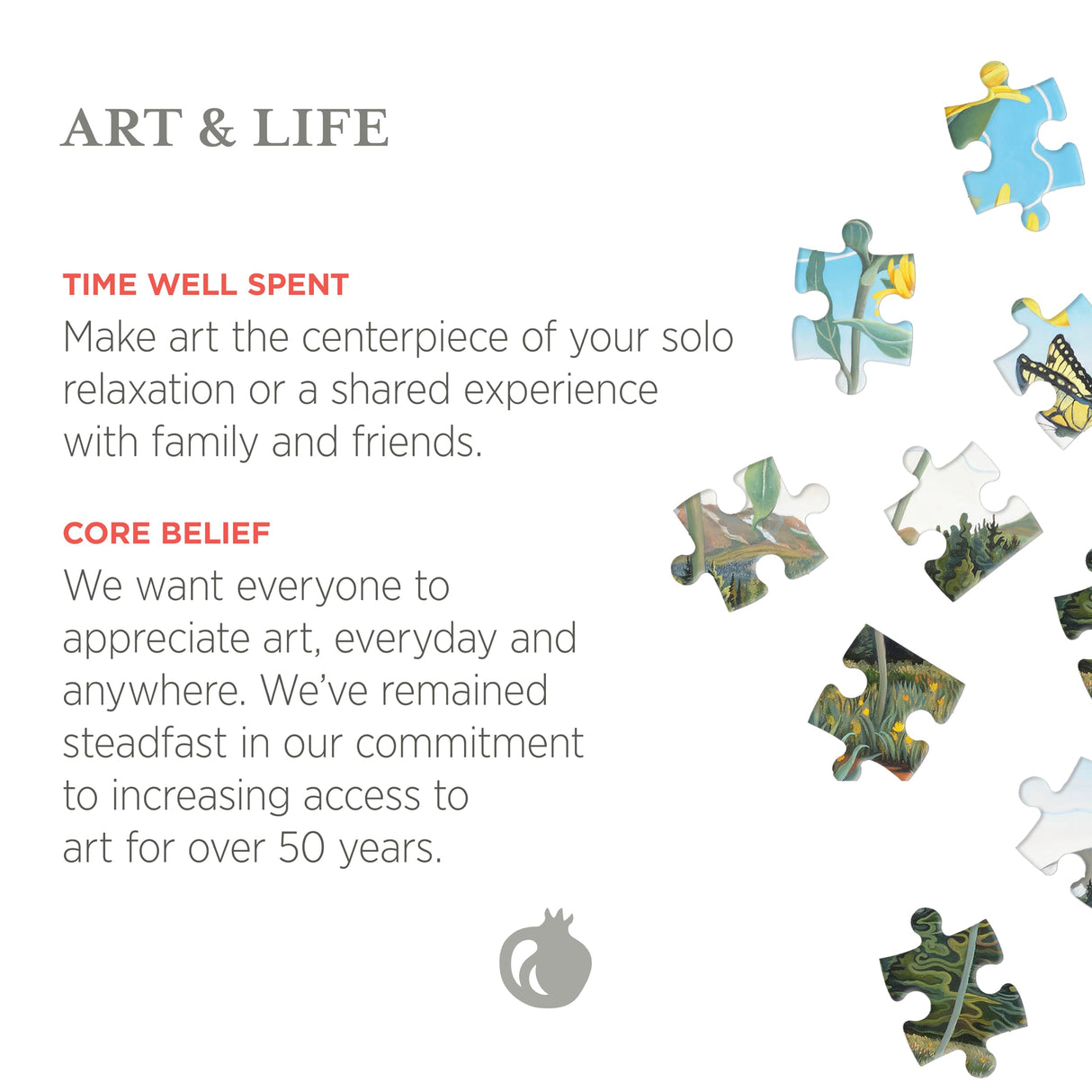 ART & LIFE

TIME WELL SPENT
Make art the centerpiece of your solo relaxation or a shared experience with family and friends.

CORE BELIEF
We want everyone to appreciate art, everyday and anywhere. We've remained steadfast in our commitment to increasing access to art for over 50 years.